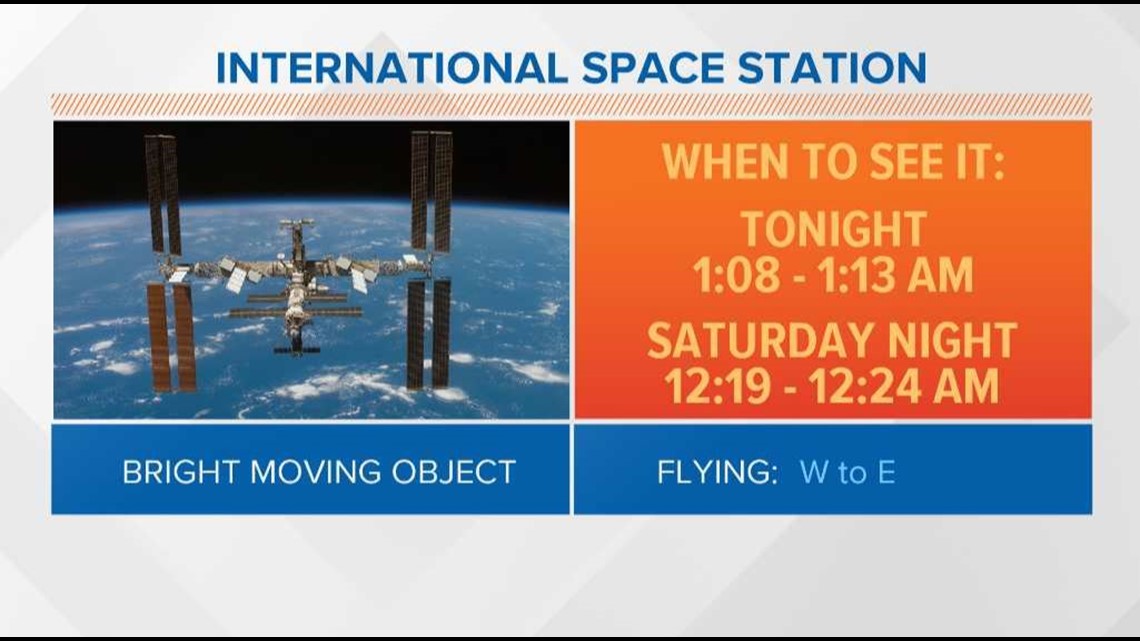 INTERNATIONAL SPACE STATION

WHEN TO SEE IT:

TONIGHT
1:08 - 1:13 AM

SATURDAY NIGHT
12:19 - 12:24 AM

BRIGHT MOVING OBJECT

FLYING: W to E